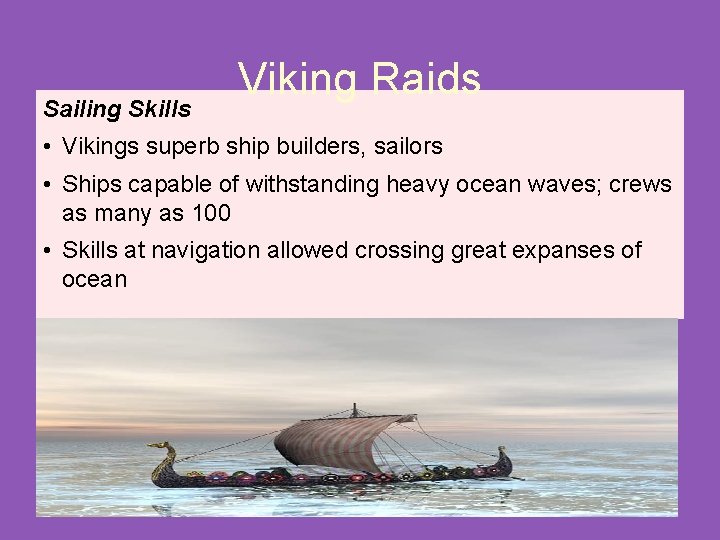 Viking Raids

Sailing Skills

• Vikings superb ship builders, sailors

• Ships capable of withstanding heavy ocean waves; crews as many as 100

• Skills at navigation allowed crossing great expanses of ocean